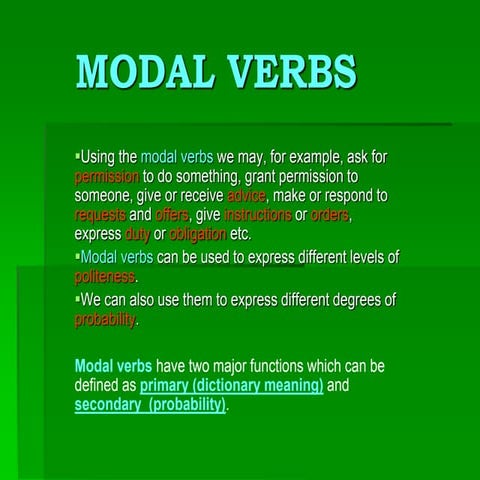 MODAL VERBS

▪Using the modal verbs we may, for example, ask for permission to do something, grant permission to someone, give or receive advice, make or respond to requests and offers, give instructions or orders, express duty or obligation etc.

▪Modal verbs can be used to express different levels of politeness.

▪We can also use them to express different degrees of probability.

Modal verbs have two major functions which can be defined as primary (dictionary meaning) and secondary (probability).